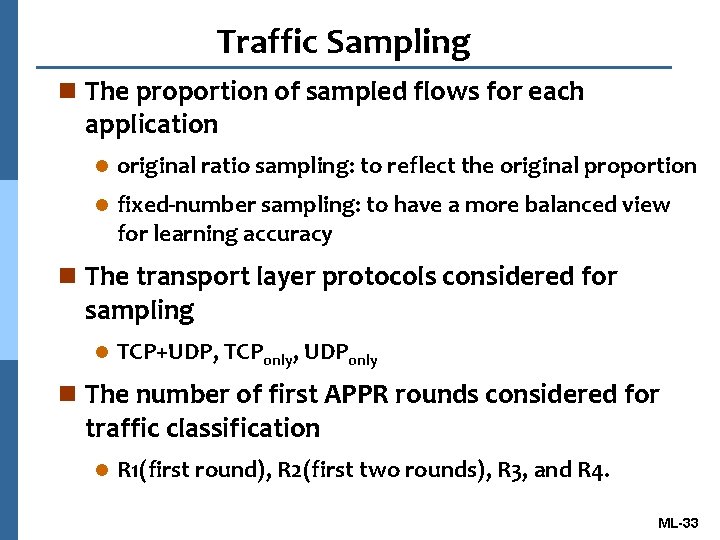 Traffic Sampling

The proportion of sampled flows for each application

original ratio sampling: to reflect the original proportion

fixed-number sampling: to have a more balanced view for learning accuracy

The transport layer protocols considered for sampling

TCP+UDP, $TCP_{only}$, $UDP_{only}$

The number of first APPR rounds considered for traffic classification

R1(first round), R2(first two rounds), R3, and R4.

ML-33